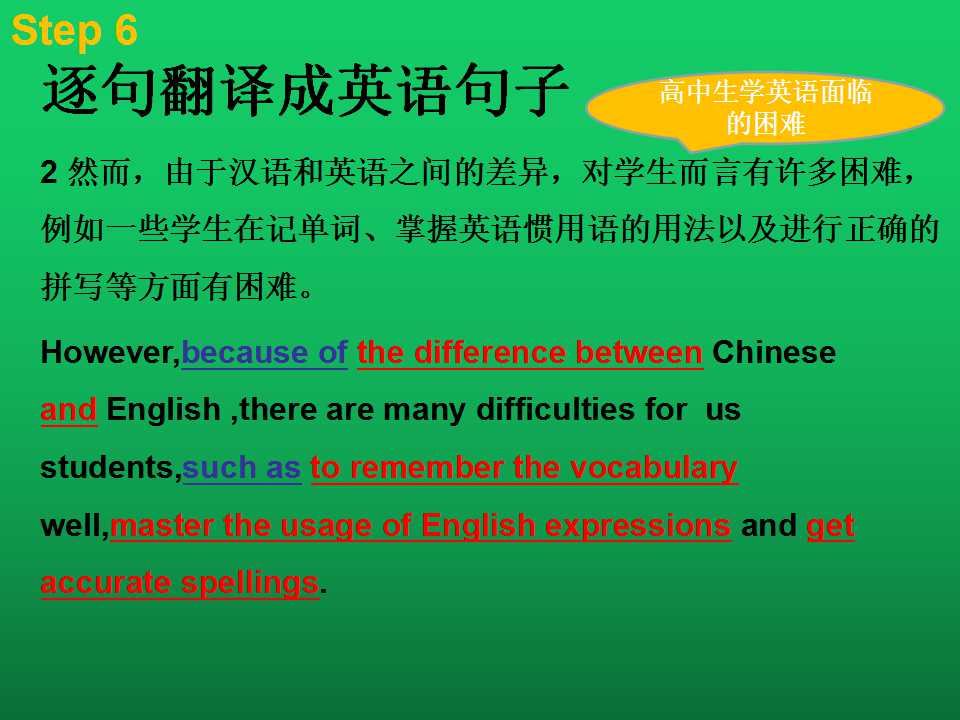 Step 6

逐句翻译成英语句子

高中生学英语面临的困难

2 然而，由于汉语和英语之间的差异，对学生而言有许多困难，例如一些学生在记单词、掌握英语惯用语的用法以及进行正确的拼写等方面有困难。

However,because of the difference between Chinese and English ,there are many difficulties for us students,such as to remember the vocabulary well,master the usage of English expressions and get accurate spellings.